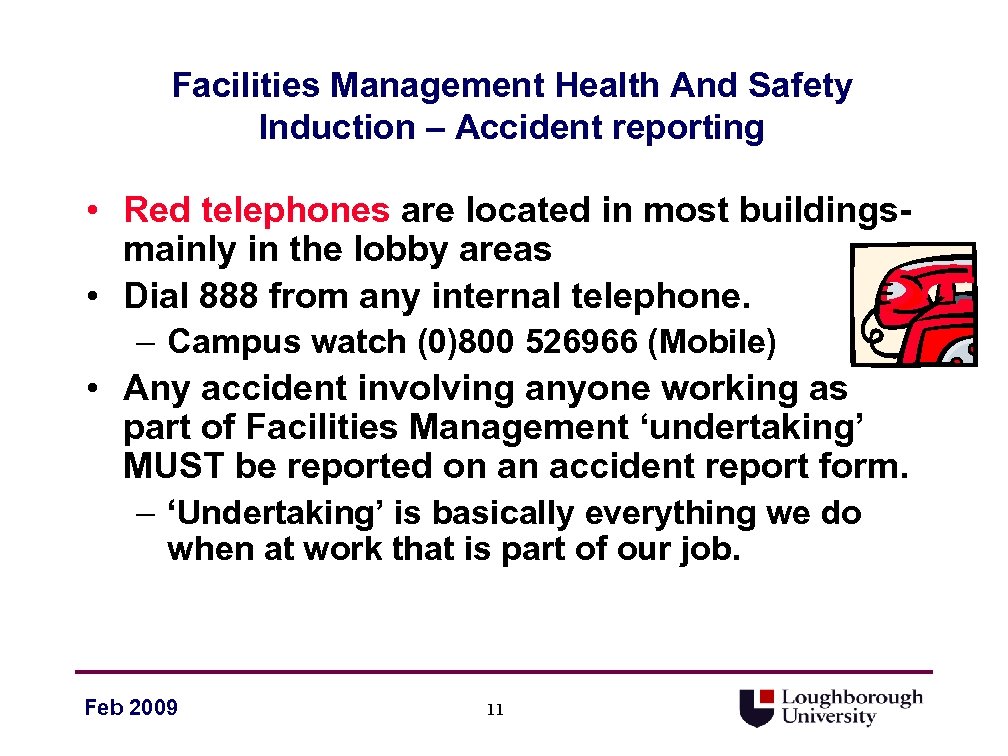 Facilities Management Health And Safety Induction – Accident reporting

• Red telephones are located in most buildings- mainly in the lobby areas

• Dial 888 from any internal telephone.

– Campus watch (0)800 526966 (Mobile)

• Any accident involving anyone working as part of Facilities Management ‘undertaking’ MUST be reported on an accident report form.

– ‘Undertaking’ is basically everything we do when at work that is part of our job.

Feb 2009

11

Loughborough University